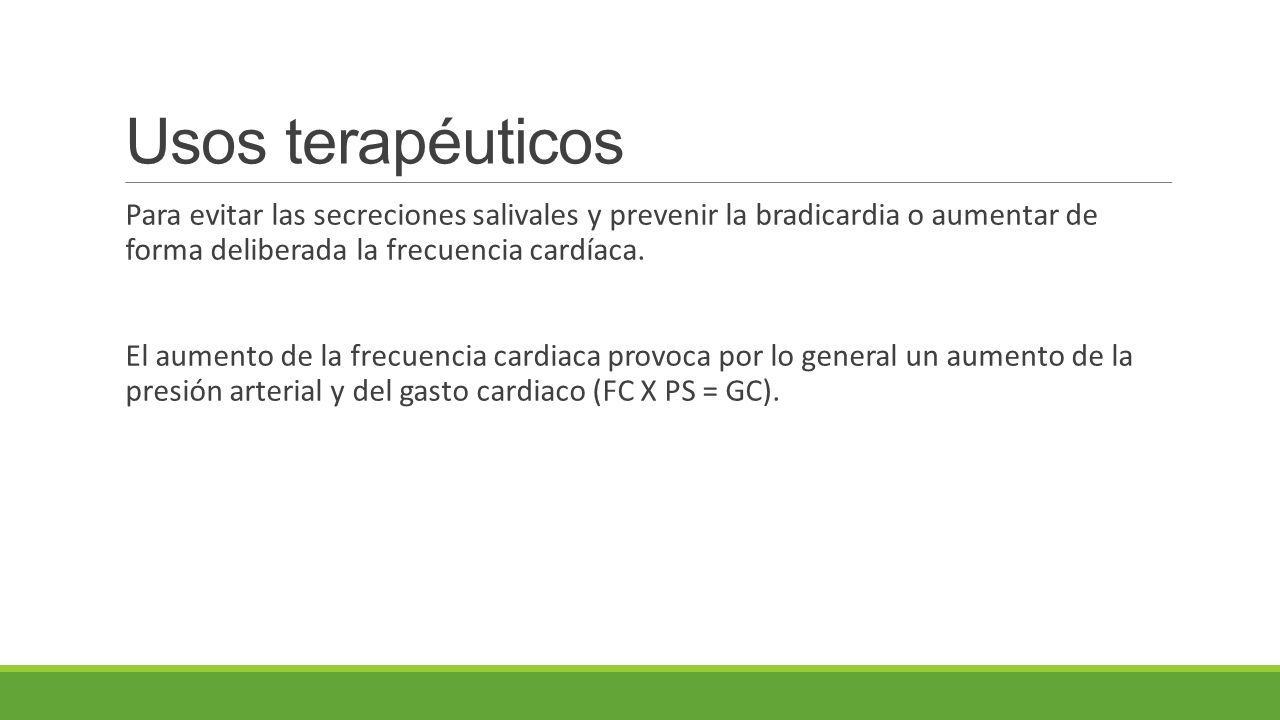 Usos terapéuticos

Para evitar las secreciones salivales y prevenir la bradicardia o aumentar de forma deliberada la frecuencia cardíaca.

El aumento de la frecuencia cardiaca provoca por lo general un aumento de la presión arterial y del gasto cardiaco (FC X PS = GC).